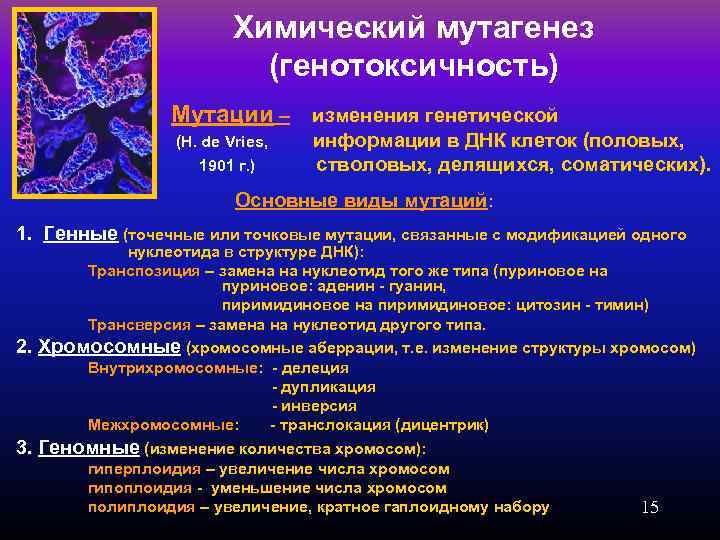 Химический мутагенез (генотоксичность)

Мутации – изменения генетической информации в ДНК клеток (половых, стволовых, делящихся, соматических).
(H. de Vries, 1901 г.)

Основные виды мутаций:

1. Генные (точечные или точковые мутации, связанные с модификацией одного нуклеотида в структуре ДНК):
Транспозиция – замена на нуклеотид того же типа (пуриновое на пуриновое: аденин - гуанин,
пиримидиновое на пиримидиновое: цитозин - тимин)
Трансверсия – замена на нуклеотид другого типа.

2. Хромосомные (хромосомные аберрации, т.е. изменение структуры хромосом)
Внутрихромосомные: - делеция
- дупликация
- инверсия
Межхромосомные: - транслокация (дицентрик)

3. Геномные (изменение количества хромосом):
гиперплоидия – увеличение числа хромосом
гипоплоидия - уменьшение числа хромосом
полиплоидия – увеличение, кратное гаплоидному набору

15